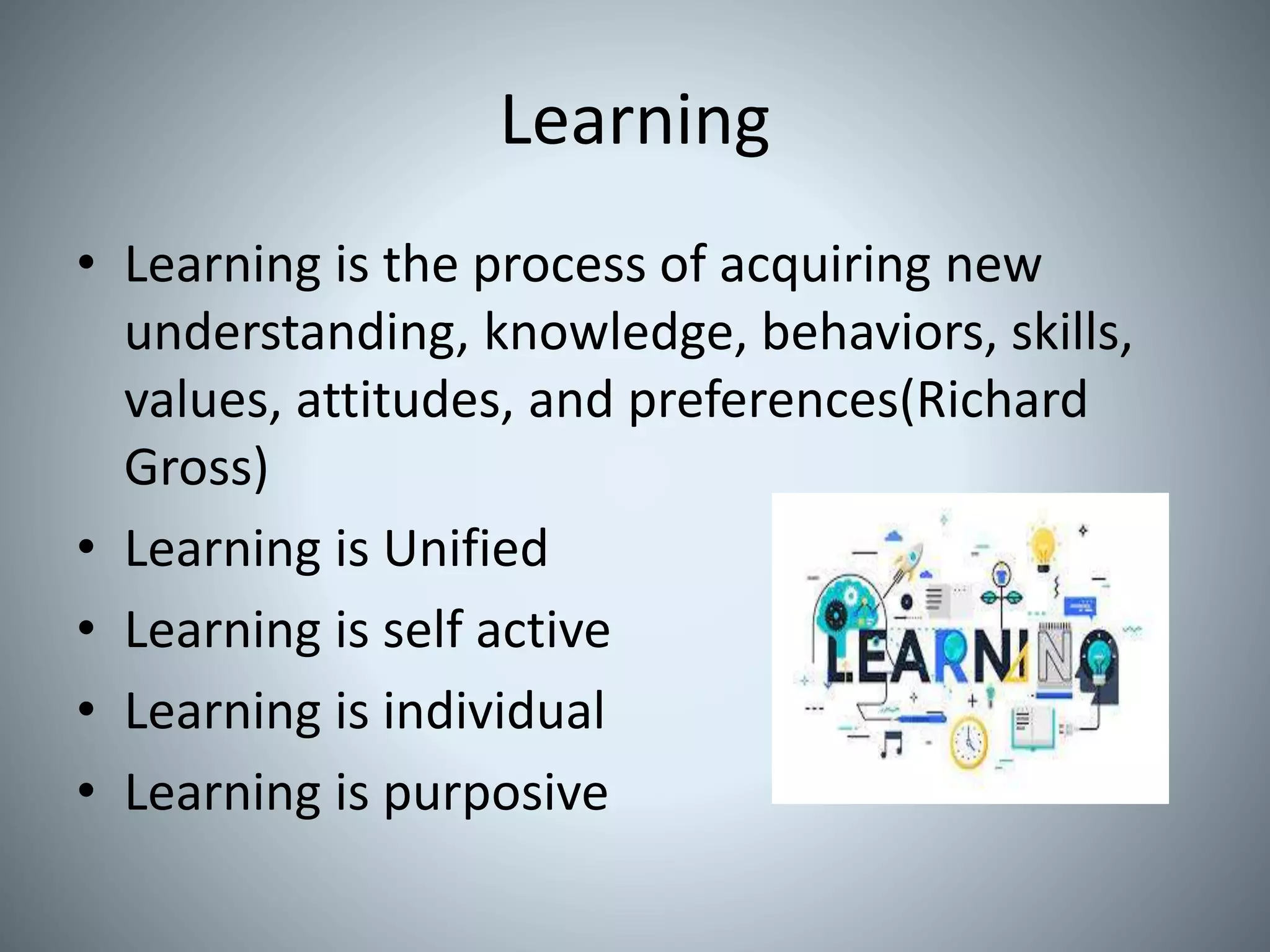 Learning

• Learning is the process of acquiring new understanding, knowledge, behaviors, skills, values, attitudes, and preferences(Richard Gross)
• Learning is Unified
• Learning is self active
• Learning is individual
• Learning is purposive

LEARNING